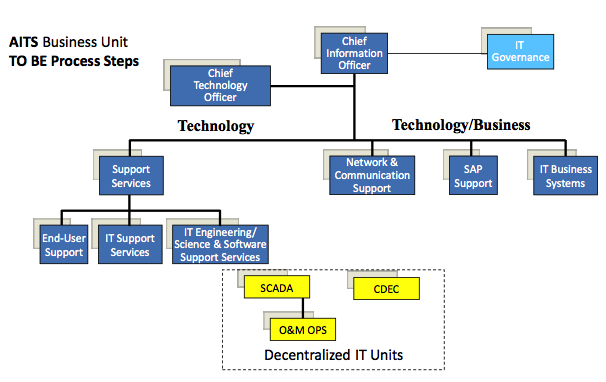 AITS Business Unit
TO BE Process Steps

Chief Information Officer

IT Governance

Chief Technology Officer

Technology

Technology/Business

Support Services

Network & Communication Support

SAP Support

IT Business Systems

End-User Support

IT Support Services

IT Engineering/ Science & Software Support Services

SCADA

CDEC

O&M OPS

Decentralized IT Units